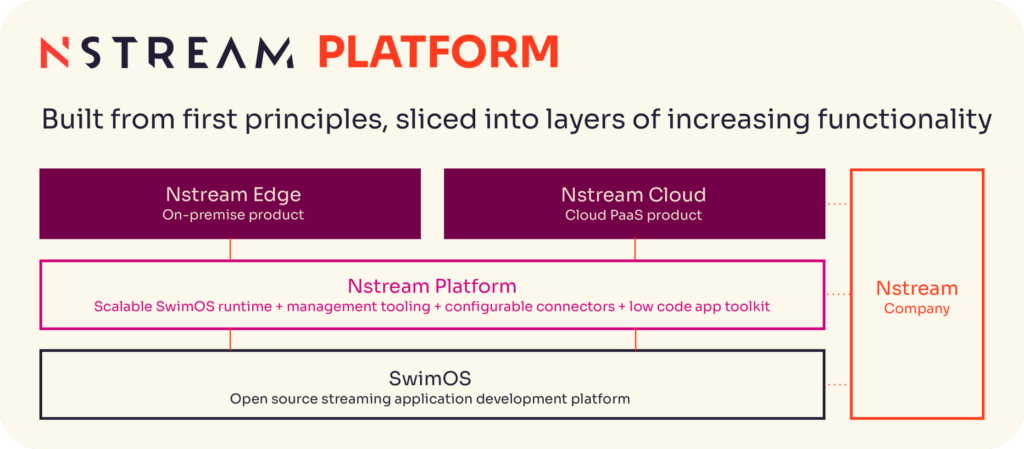 NSTREAM PLATFORM

Built from first principles, sliced into layers of increasing functionality

Nstream Edge
On-premise product

Nstream Cloud
Cloud PaaS product

Nstream Platform
Scalable SwimOS runtime + management tooling + configurable connectors + low code app toolkit

SwimOS
Open source streaming application development platform

Nstream
Company